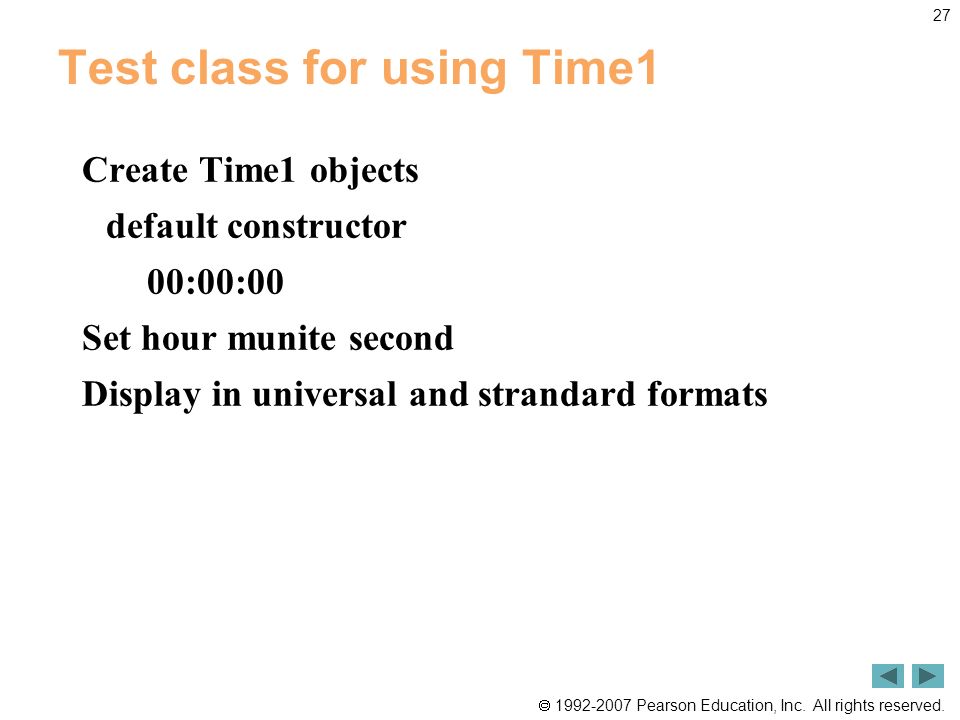 27

Test class for using Time1

Create Time1 objects

default constructor

00:00:00

Set hour munite second

Display in universal and strandard formats

© 1992-2007 Pearson Education, Inc. All rights reserved.